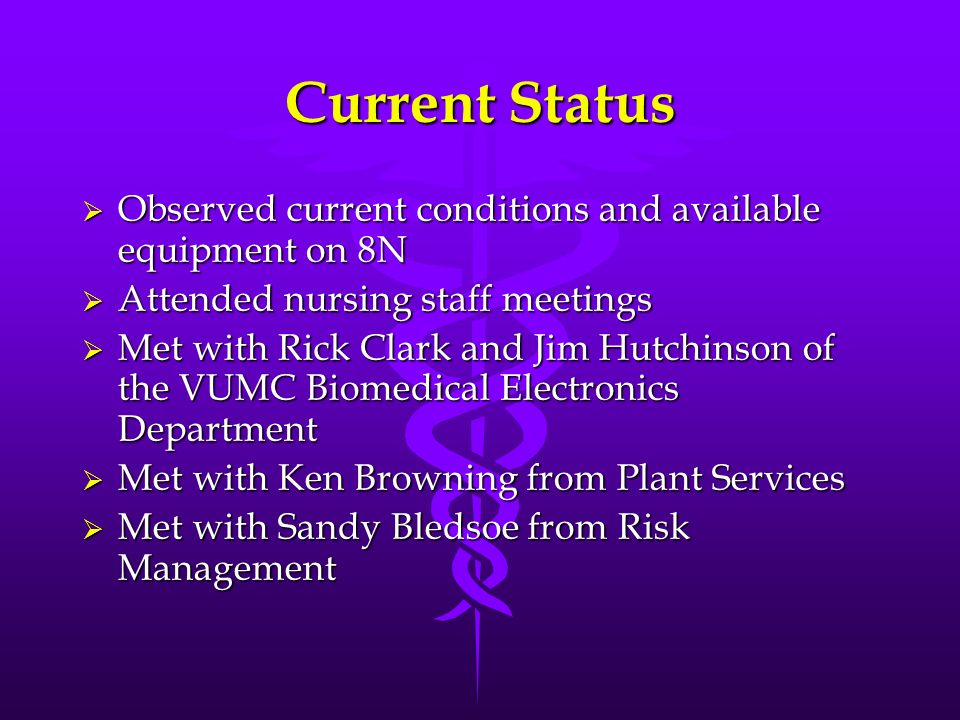 Current Status

➢ Observed current conditions and available equipment on 8N
➢ Attended nursing staff meetings
➢ Met with Rick Clark and Jim Hutchinson of the VUMC Biomedical Electronics Department
➢ Met with Ken Browning from Plant Services
➢ Met with Sandy Bledsoe from Risk Management